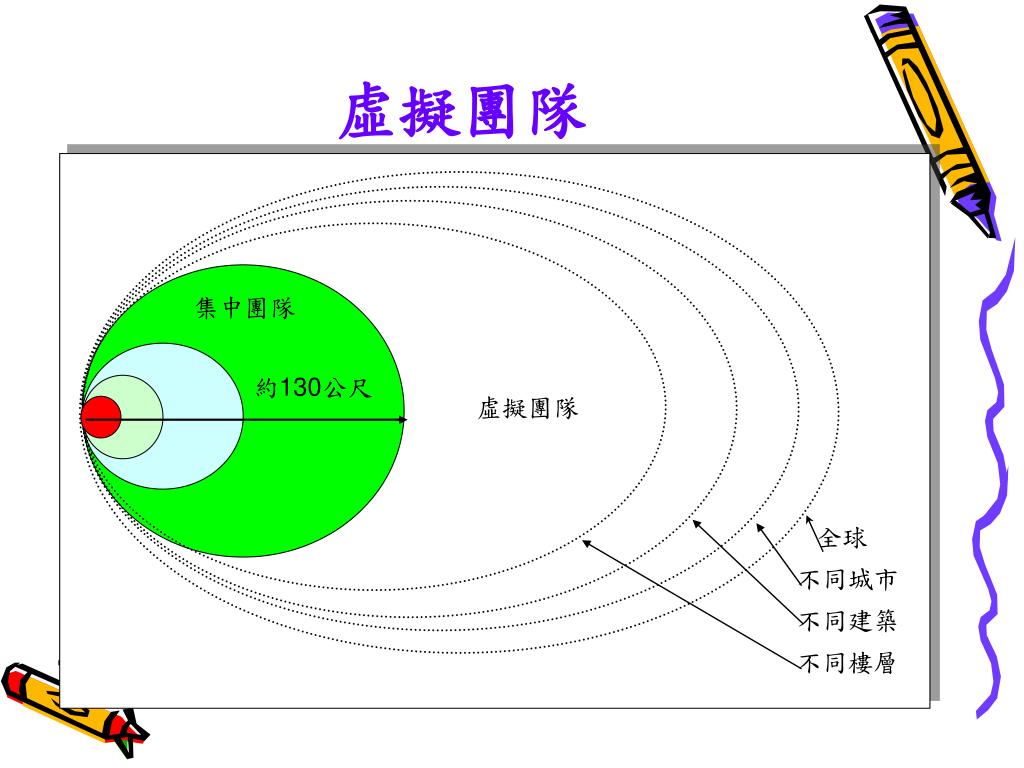 虛擬團隊

集中團隊

約130公尺

虛擬團隊

全球

不同城市

不同建築

不同樓層